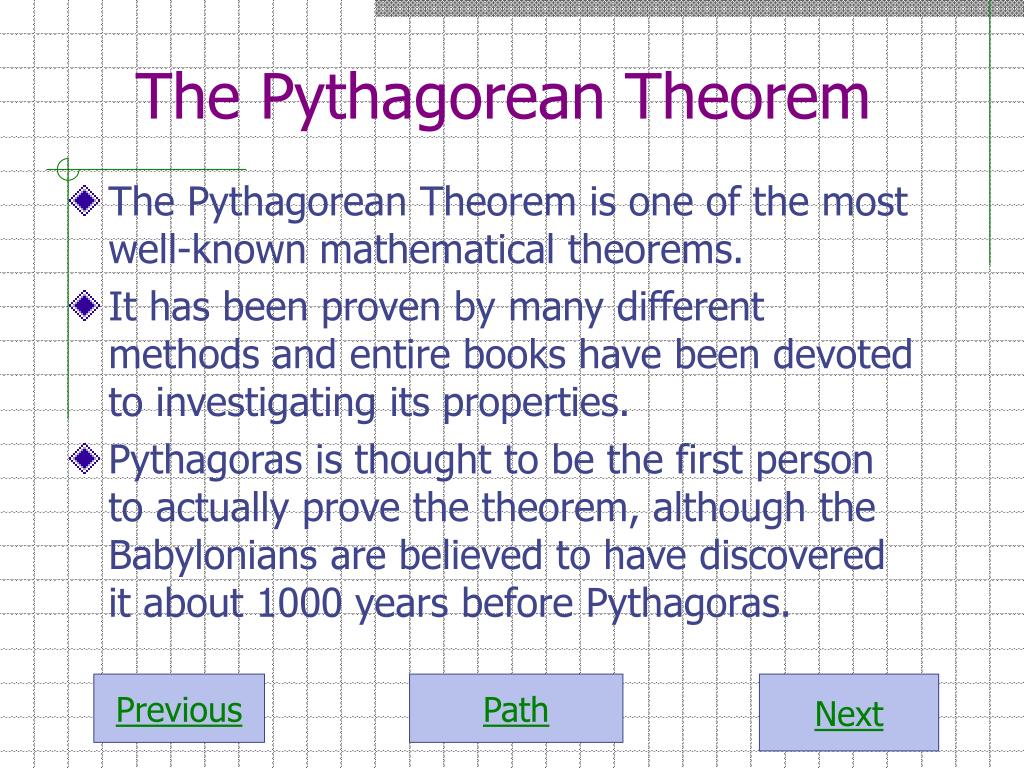 The Pythagorean Theorem

The Pythagorean Theorem is one of the most well-known mathematical theorems.

It has been proven by many different methods and entire books have been devoted to investigating its properties.

Pythagoras is thought to be the first person to actually prove the theorem, although the Babylonians are believed to have discovered it about 1000 years before Pythagoras.

Previous

Path

Next